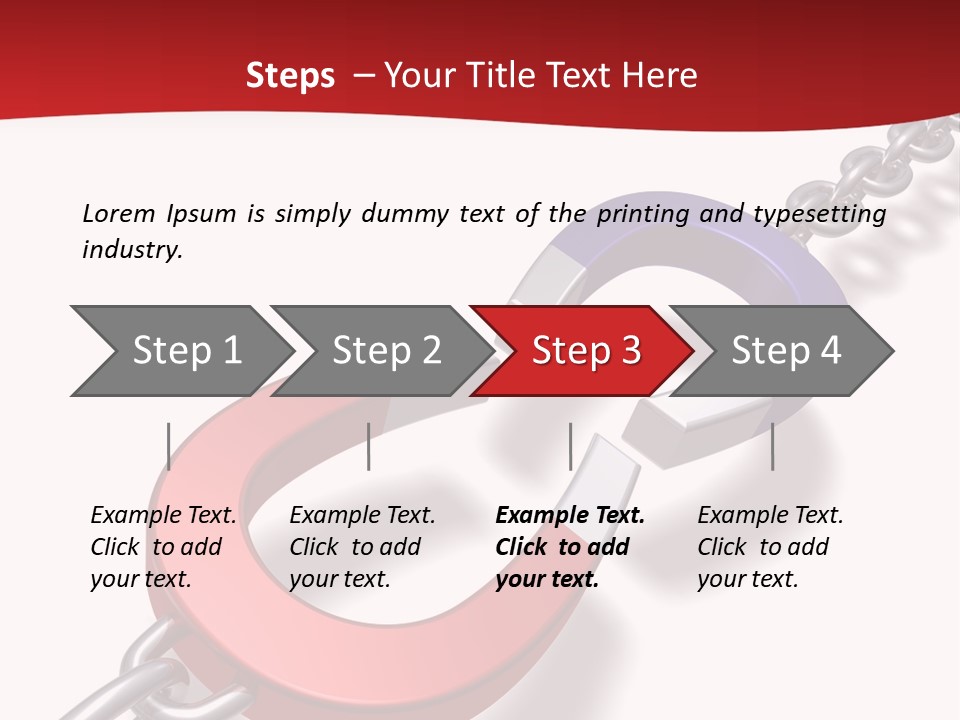 Steps – Your Title Text Here

Lorem Ipsum is simply dummy text of the printing and typesetting industry.

Step 1

Step 2

Step 3

Step 4

Example Text. Click to add your text.

Example Text. Click to add your text.

Example Text. Click to add your text.

Example Text. Click to add your text.